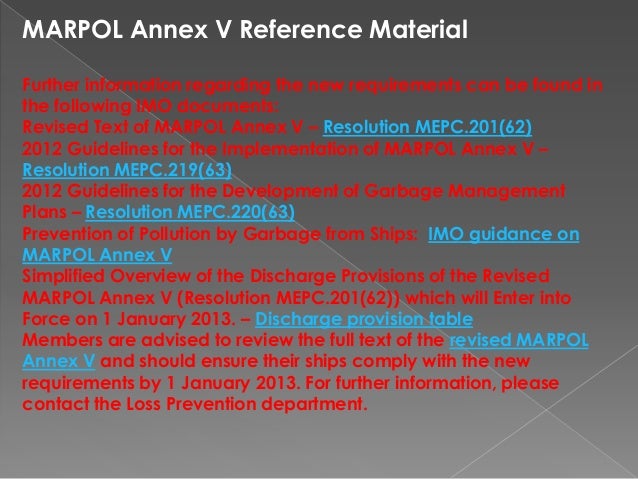 MARPOL Annex V Reference Material

Further information regarding the new requirements can be found in the following IMO documents:
Revised Text of MARPOL Annex V – Resolution MEPC.201(62)
2012 Guidelines for the Implementation of MARPOL Annex V – Resolution MEPC.219(63)
2012 Guidelines for the Development of Garbage Management Plans – Resolution MEPC.220(63)
Prevention of Pollution by Garbage from Ships: IMO guidance on MARPOL Annex V
Simplified Overview of the Discharge Provisions of the Revised MARPOL Annex V (Resolution MEPC.201(62)) which will Enter into Force on 1 January 2013. – Discharge provision table
Members are advised to review the full text of the revised MARPOL Annex V and should ensure their ships comply with the new requirements by 1 January 2013. For further information, please contact the Loss Prevention department.